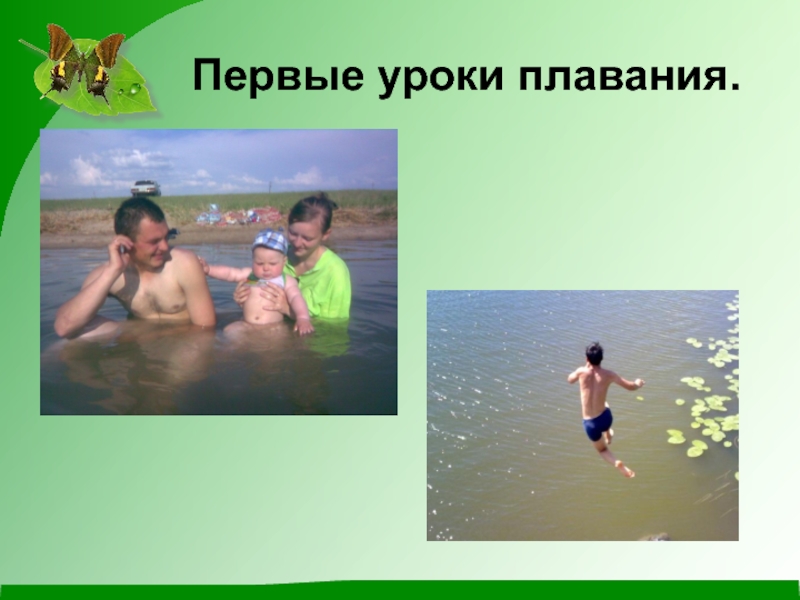 Первые уроки плавания.